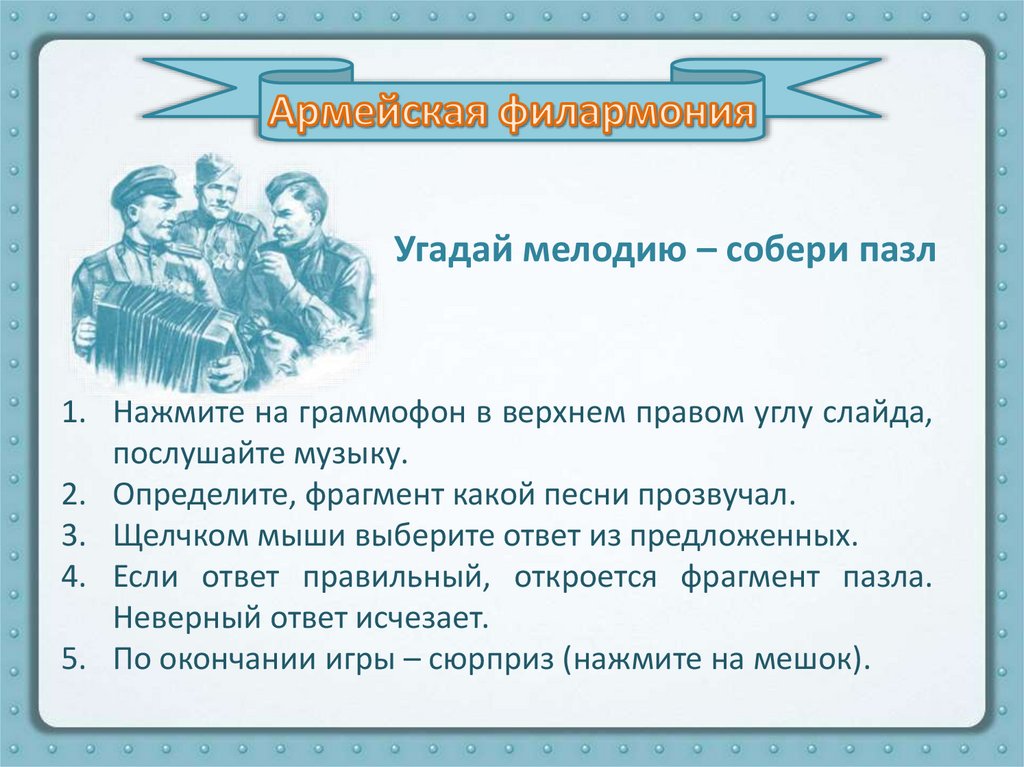 Армейская филармония

Угадай мелодию – собери пазл

1. Нажмите на граммофон в верхнем правом углу слайда, послушайте музыку.
2. Определите, фрагмент какой песни прозвучал.
3. Щелчком мыши выберите ответ из предложенных.
4. Если ответ правильный, откроется фрагмент пазла. Неверный ответ исчезает.
5. По окончании игры – сюрприз (нажмите на мешок).